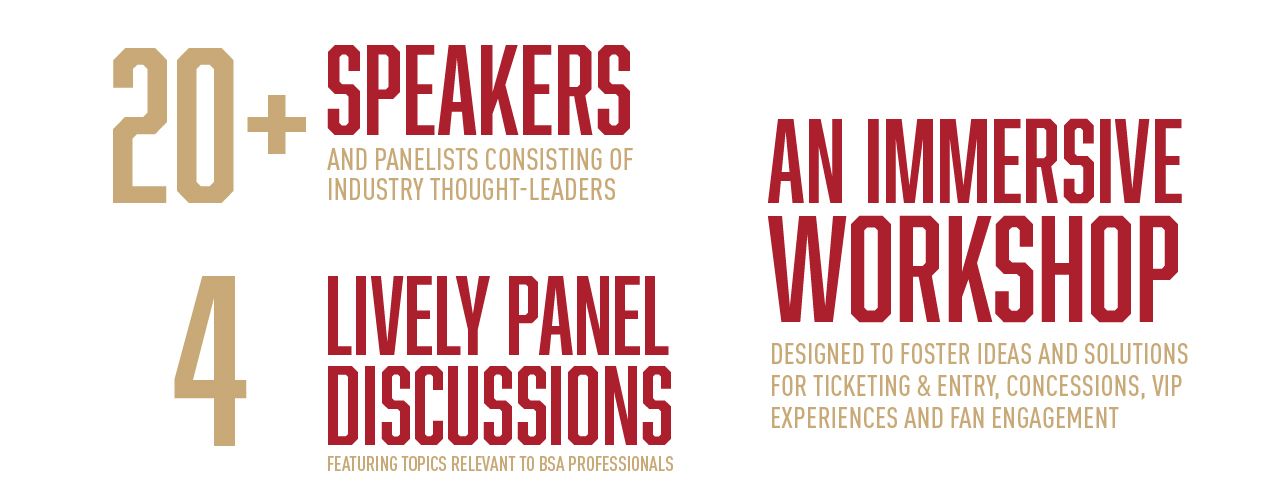 20+ SPEAKERS
AND PANELISTS CONSISTING OF INDUSTRY THOUGHT-LEADERS

4 LIVELY PANEL DISCUSSIONS
FEATURING TOPICS RELEVANT TO BSA PROFESSIONALS

AN IMMERSIVE WORKSHOP
DESIGNED TO FOSTER IDEAS AND SOLUTIONS FOR TICKETING & ENTRY, CONCESSIONS, VIP EXPERIENCES AND FAN ENGAGEMENT